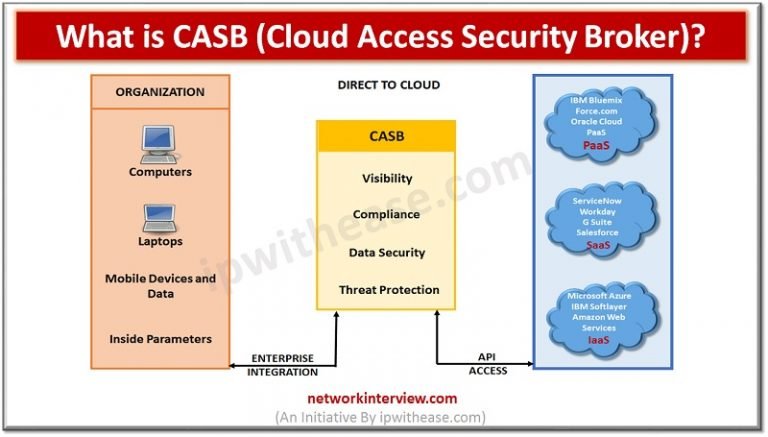 What is CASB (Cloud Access Security Broker)?

ORGANIZATION

Computers

Laptops

Mobile Devices and Data

Inside Parameters

DIRECT TO CLOUD

CASB

Visibility

Compliance

Data Security

Threat Protection

ENTERPRISE INTEGRATION

API ACCESS

IBM Bluemix
Force.com
Oracle Cloud
PaaS
PaaS

ServiceNow
Workday
G Suite
Salesforce
SaaS

Microsoft Azure
IBM Softlayer
Amazon Web Services
IaaS

ipwithease.com

networkinterview.com
(An Initiative By ipwithease.com)